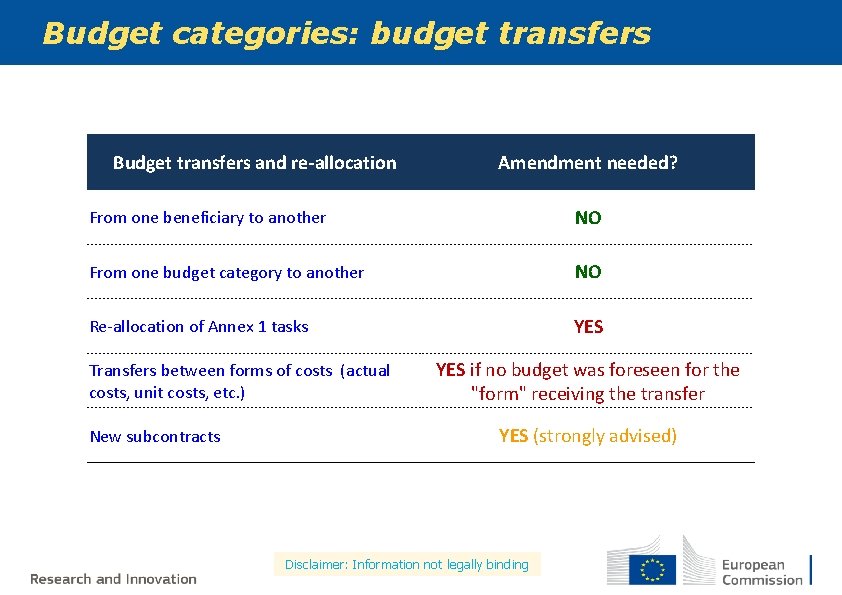 Budget categories: budget transfers

| Budget transfers and re-allocation | Amendment needed? |
|---|---|
| From one beneficiary to another | NO |
| From one budget category to another | NO |
| Re-allocation of Annex 1 tasks | YES |
| Transfers between forms of costs (actual costs, unit costs, etc.) | YES if no budget was foreseen for the "form" receiving the transfer |
| New subcontracts | YES (strongly advised) |

Research and Innovation

Disclaimer: Information not legally binding

European Commission